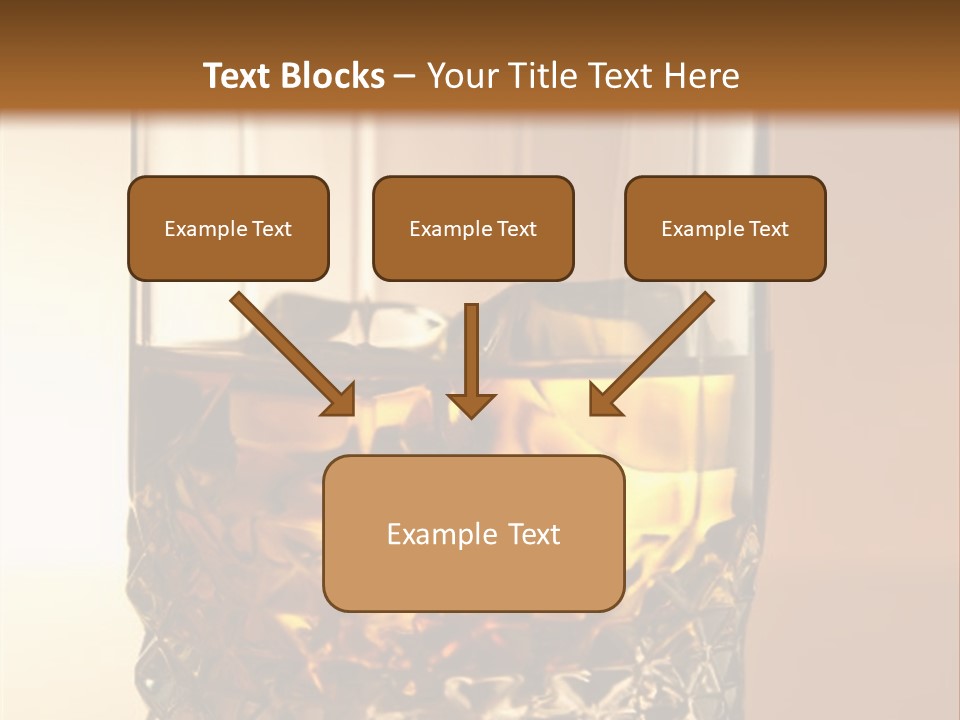 Text Blocks – Your Title Text Here

Example Text

Example Text

Example Text

Example Text